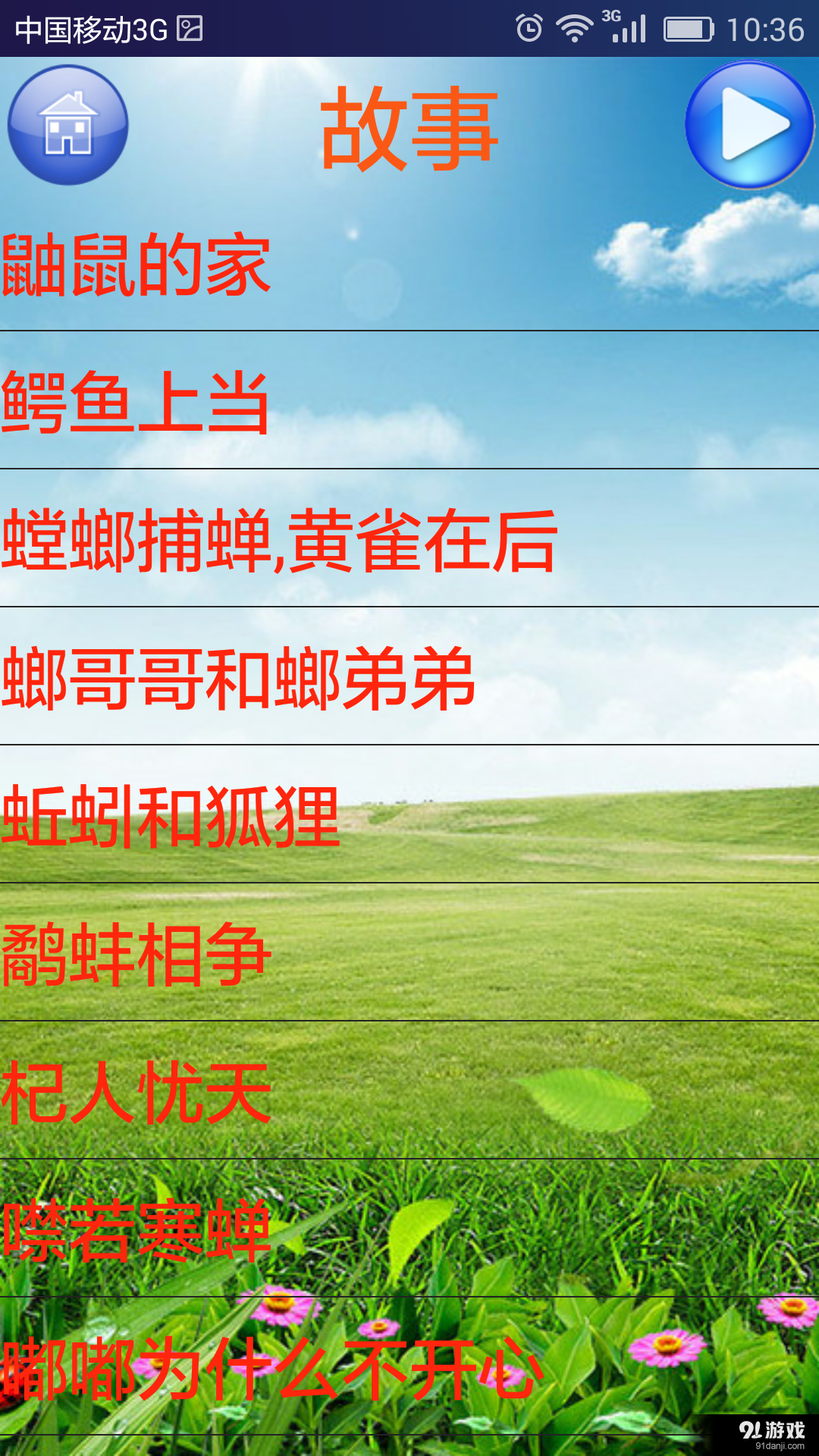 中国移动3G

3G 10:36

故事

鼬鼠的家

鳄鱼上当

螳螂捕蝉,黄雀在后

螂哥哥和螂弟弟

蚯蚓和狐狸

鹬蚌相争

杞人忧天

噤若寒蝉

嘟嘟为什么不开心

91游戏
91danji.com